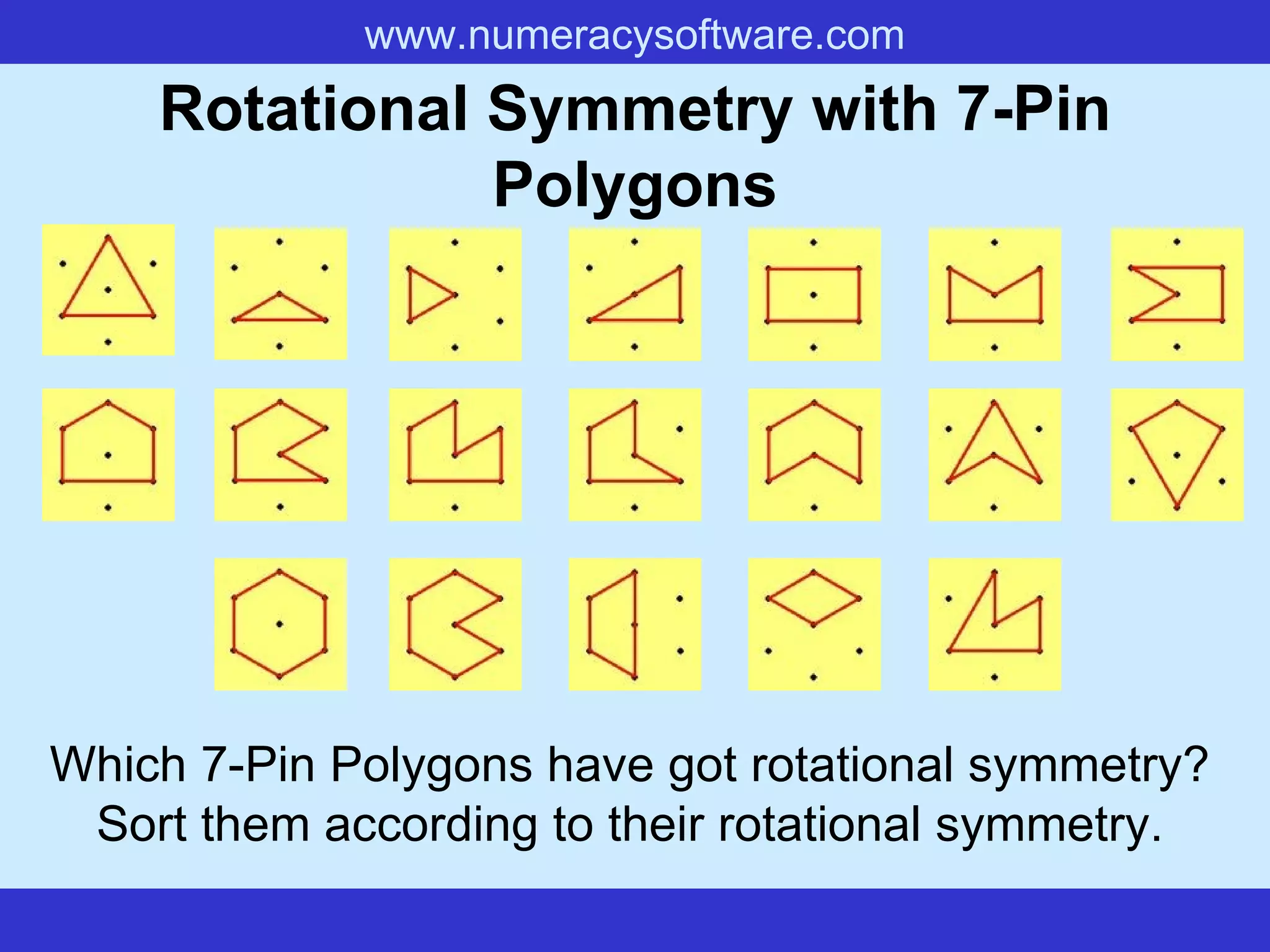 www.numeracysoftware.com

Rotational Symmetry with 7-Pin Polygons

Which 7-Pin Polygons have got rotational symmetry? Sort them according to their rotational symmetry.